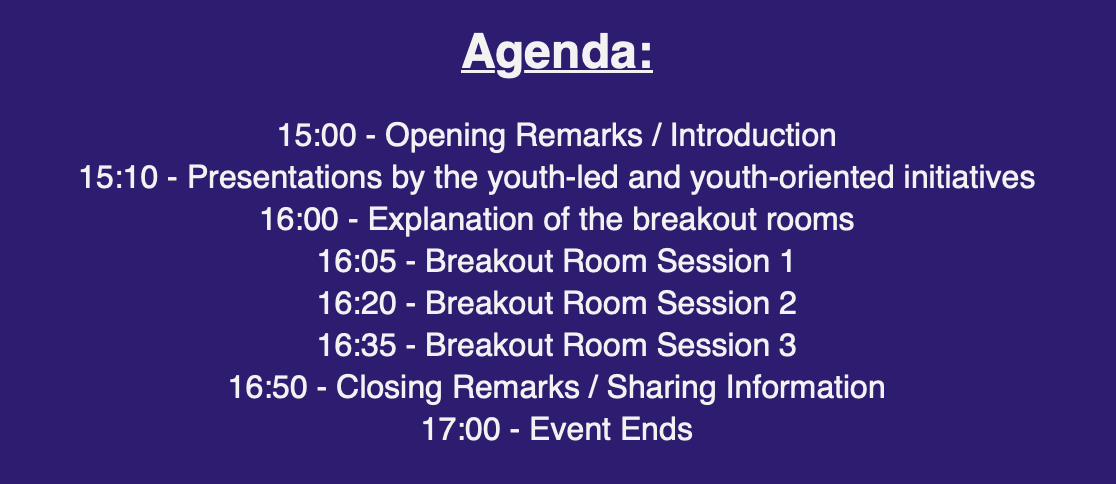 Agenda:

15:00 - Opening Remarks / Introduction
15:10 - Presentations by the youth-led and youth-oriented initiatives
16:00 - Explanation of the breakout rooms
16:05 - Breakout Room Session 1
16:20 - Breakout Room Session 2
16:35 - Breakout Room Session 3
16:50 - Closing Remarks / Sharing Information
17:00 - Event Ends